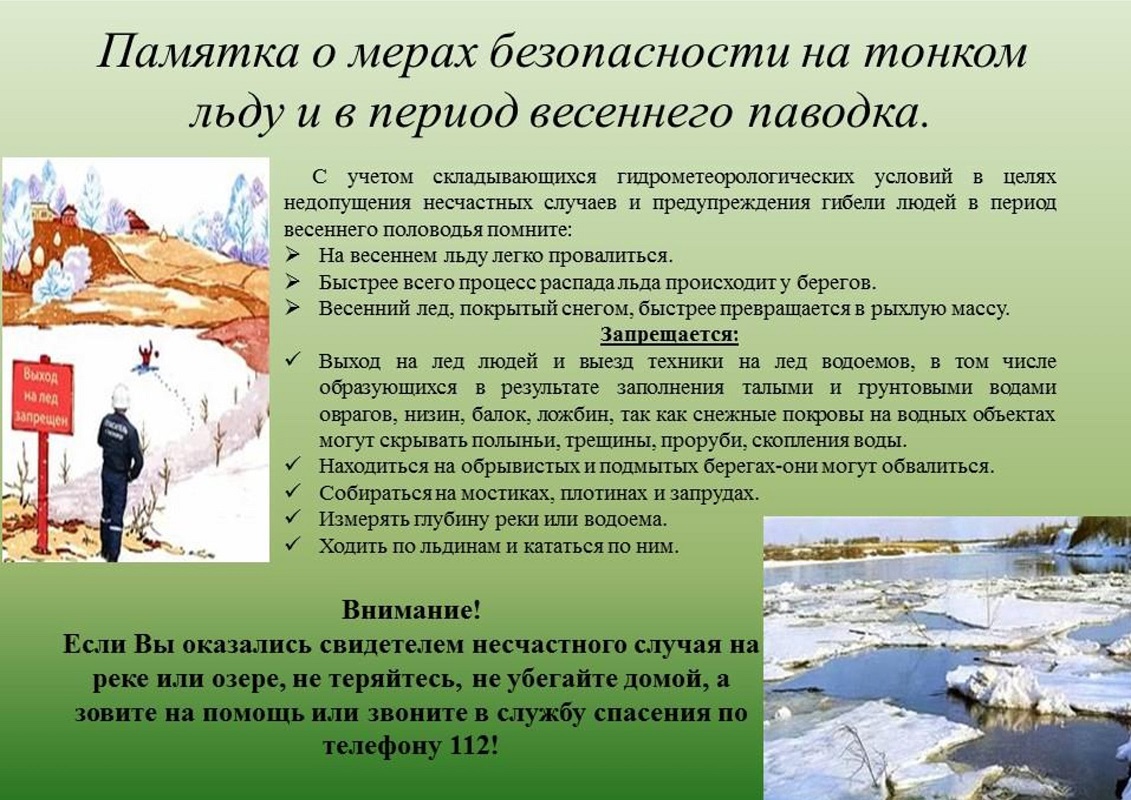 Памятка о мерах безопасности на тонком льду и в период весеннего паводка.

Выход на лед запрещен

С учетом складывающихся гидрометеорологических условий в целях недопущения несчастных случаев и предупреждения гибели людей в период весеннего половодья помните:
➢ На весеннем льду легко провалиться.
➢ Быстрее всего процесс распада льда происходит у берегов.
➢ Весенний лед, покрытый снегом, быстрее превращается в рыхлую массу.

Запрещается:
✓ Выход на лед людей и выезд техники на лед водоемов, в том числе образующихся в результате заполнения талыми и грунтовыми водами оврагов, низин, балок, ложбин, так как снежные покровы на водных объектах могут скрывать полыньи, трещины, проруби, скопления воды.
✓ Находиться на обрывистых и подмытых берегах-они могут обвалиться.
✓ Собираться на мостиках, плотинах и запрудах.
✓ Измерять глубину реки или водоема.
✓ Ходить по льдинам и кататься по ним.

Внимание!
Если Вы оказались свидетелем несчастного случая на реке или озере, не теряйтесь, не убегайте домой, а зовите на помощь или звоните в службу спасения по телефону 112!